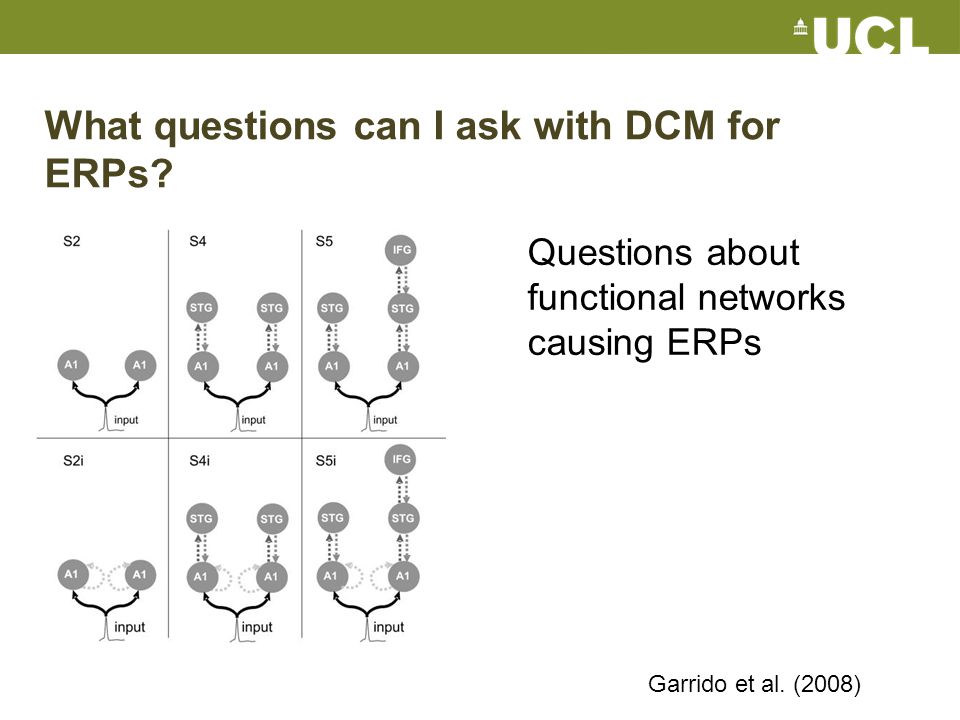 UCL

What questions can I ask with DCM for ERPs?

S2

A1 A1

input

S4

STG STG

A1 A1

input

S5

IFG

STG STG

A1 A1

input

S2i

A1 A1

input

S4i

STG STG

A1 A1

input

S5i

IFG

STG STG

A1 A1

input

Questions about functional networks causing ERPs

Garrido et al. (2008)